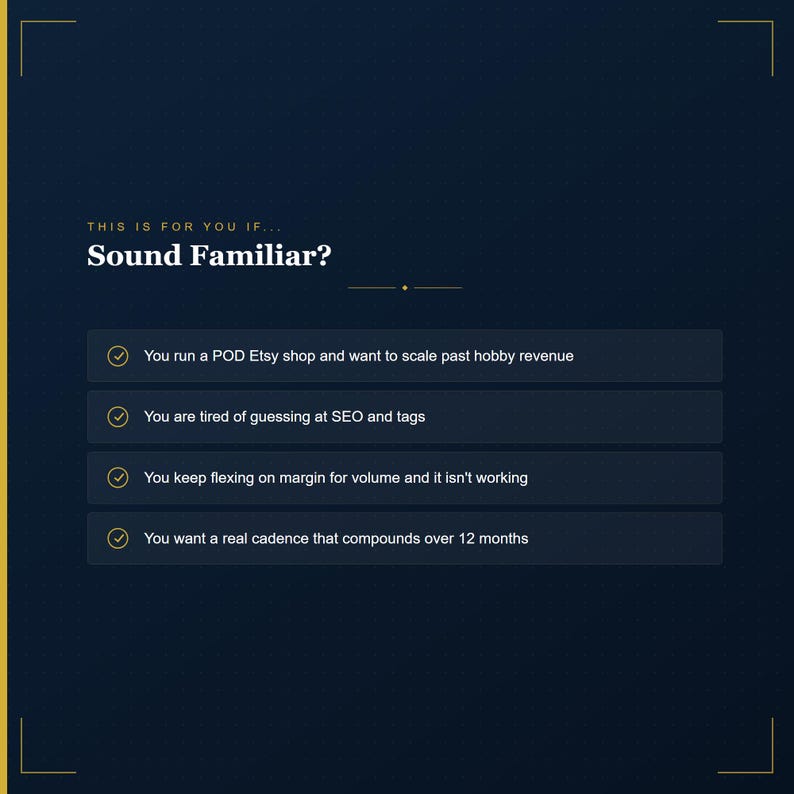 THIS IS FOR YOU IF...

Sound Familiar?

You run a POD Etsy shop and want to scale past hobby revenue

You are tired of guessing at SEO and tags

You keep flexing on margin for volume and it isn't working

You want a real cadence that compounds over 12 months